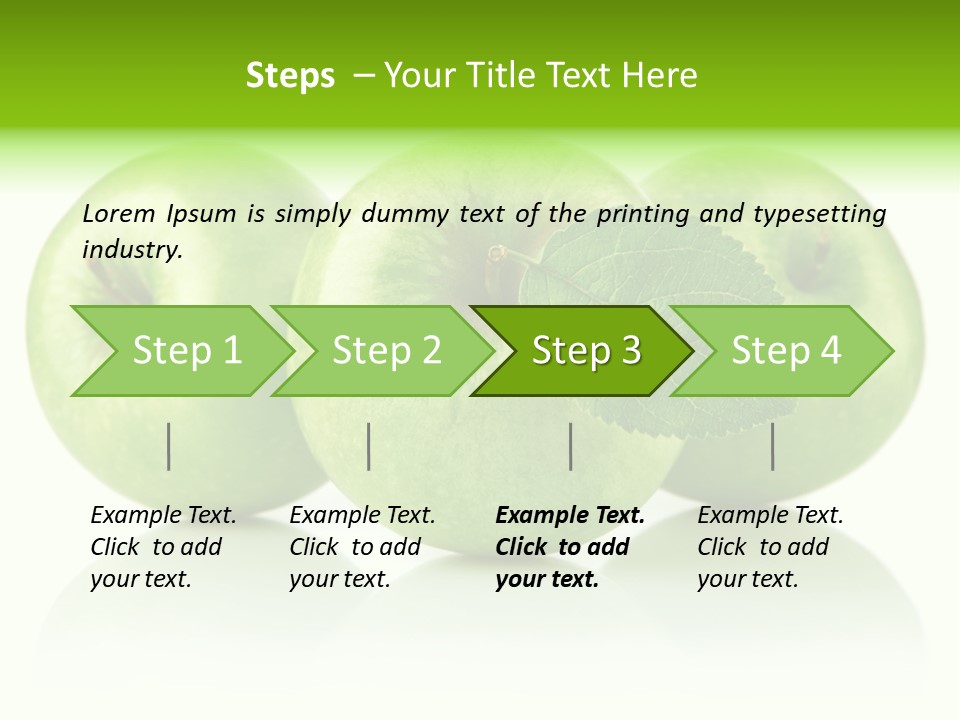 Steps – Your Title Text Here

Lorem Ipsum is simply dummy text of the printing and typesetting industry.

Step 1

Step 2

Step 3

Step 4

Example Text. Click to add your text.

Example Text. Click to add your text.

Example Text. Click to add your text.

Example Text. Click to add your text.